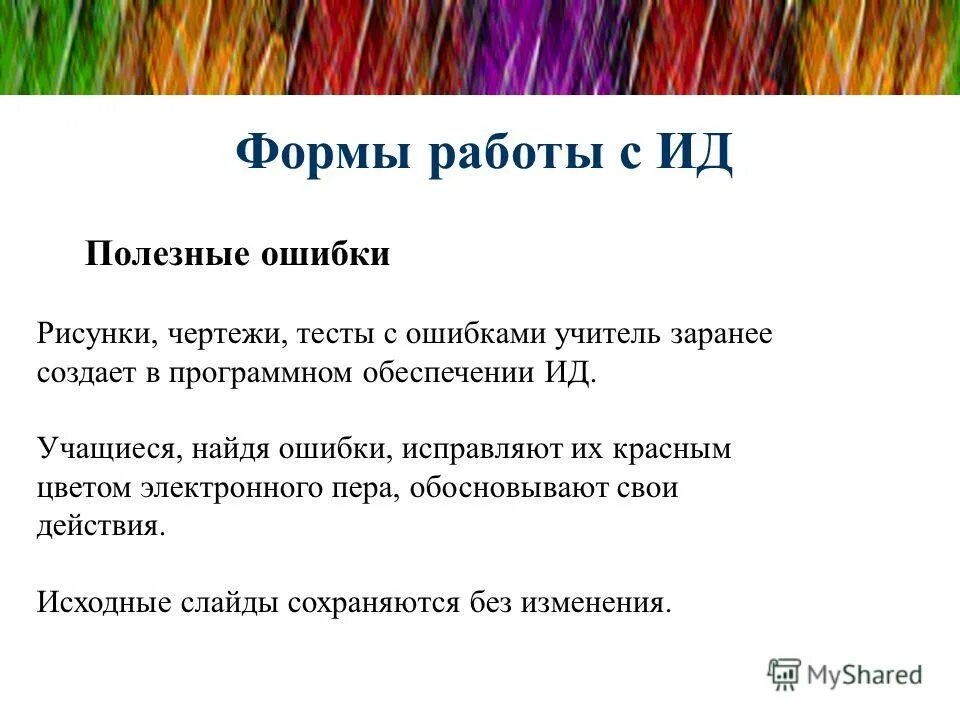 Формы работы с ИД

Полезные ошибки

Рисунки, чертежи, тесты с ошибками учитель заранее создает в программном обеспечении ИД.

Учащиеся, найдя ошибки, исправляют их красным цветом электронного пера, обосновывают свои действия.

Исходные слайды сохраняются без изменения.

MyShared